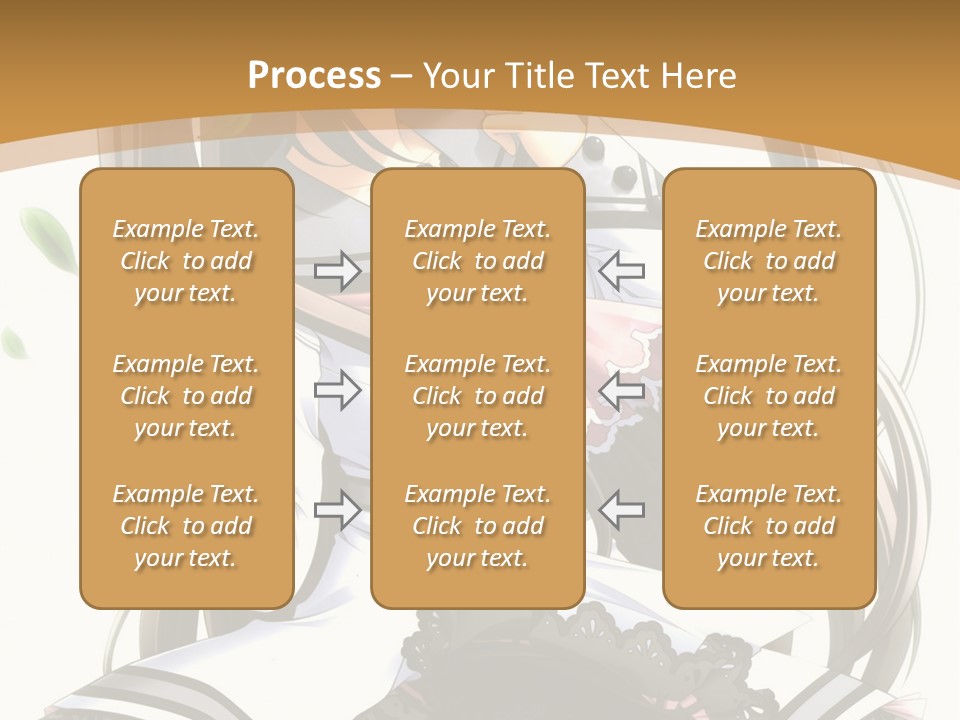 Process – Your Title Text Here

Example Text. Click to add your text.

Example Text. Click to add your text.

Example Text. Click to add your text.

Example Text. Click to add your text.

Example Text. Click to add your text.

Example Text. Click to add your text.

Example Text. Click to add your text.

Example Text. Click to add your text.

Example Text. Click to add your text.